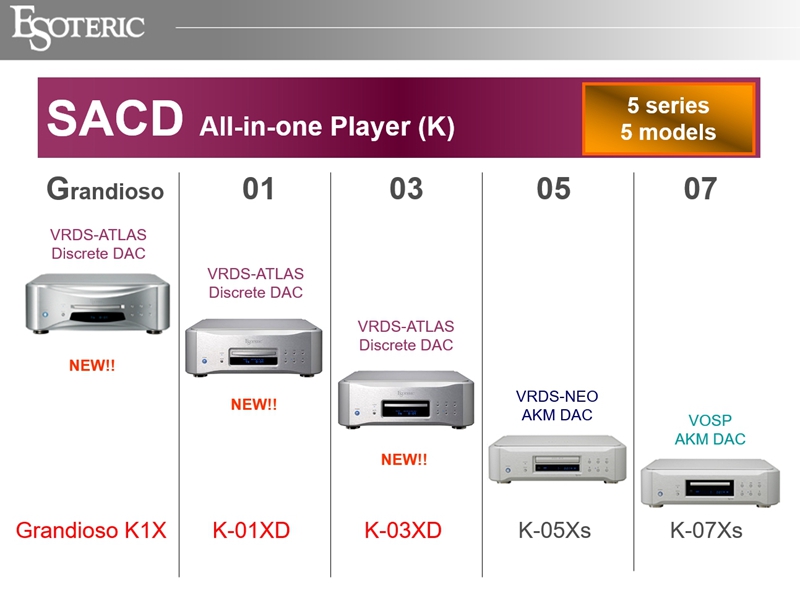 ESOTERIC

SACD All-in-one Player (K)

5 series
5 models

Grandioso

VRDS-ATLAS
Discrete DAC

NEW!!

Grandioso K1X

01

VRDS-ATLAS
Discrete DAC

NEW!!

K-01XD

03

VRDS-ATLAS
Discrete DAC

NEW!!

K-03XD

05

VRDS-NEO
AKM DAC

K-05Xs

07

VOSP
AKM DAC

K-07Xs